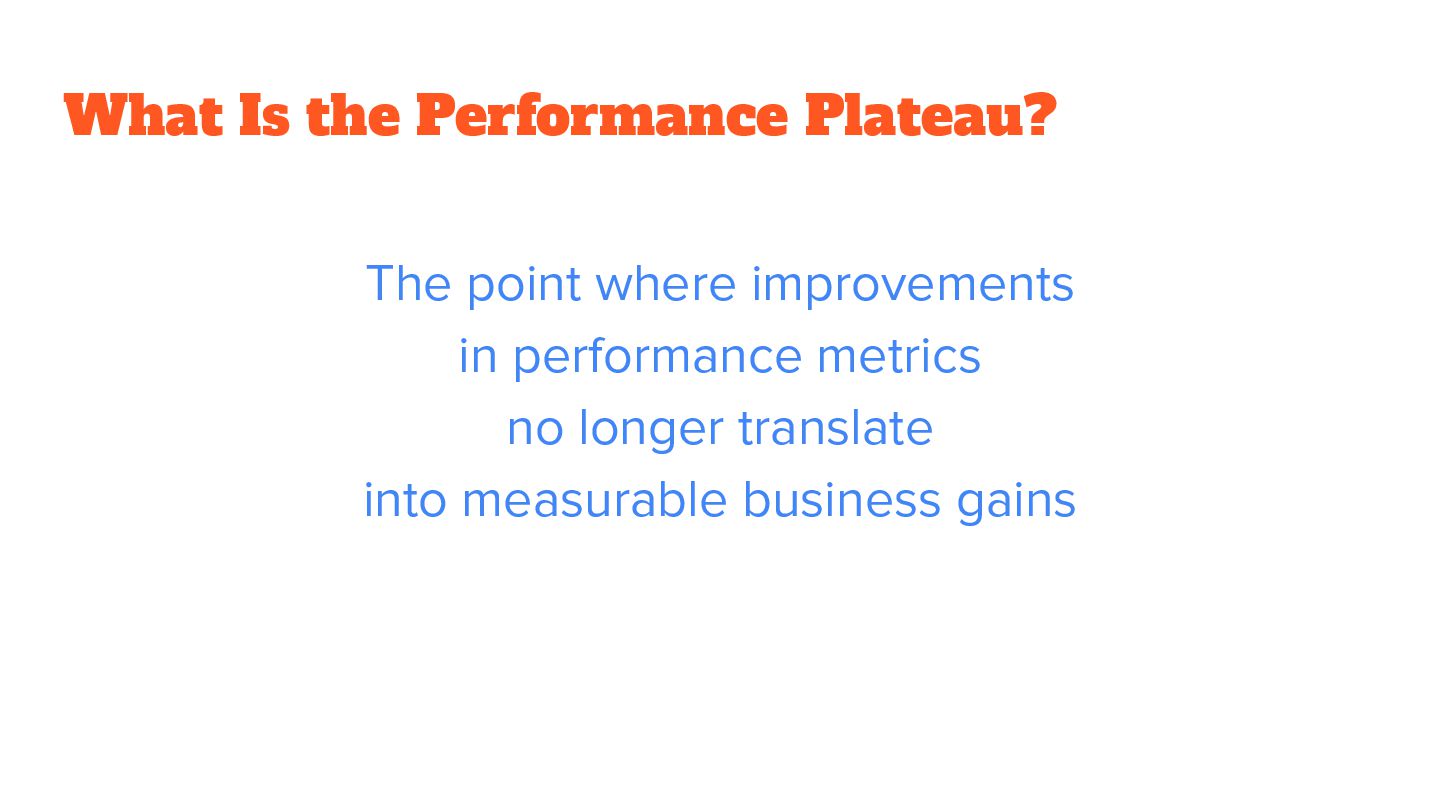 What Is the Performance Plateau?

The point where improvements in performance metrics no longer translate into measurable business gains